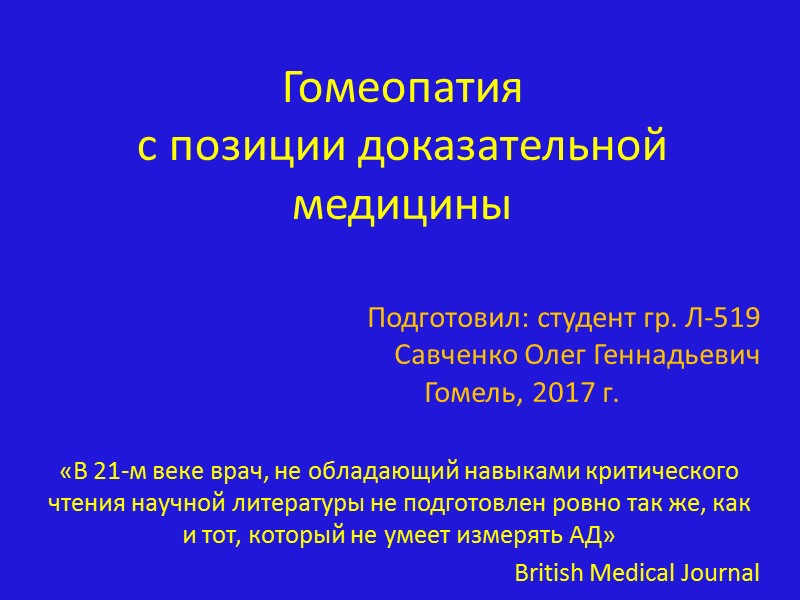 Гомеопатия
с позиции доказательной медицины

Подготовил: студент гр. Л-519
Савченко Олег Геннадьевич
Гомель, 2017 г.

«В 21-м веке врач, не обладающий навыками критического чтения научной литературы не подготовлен ровно так же, как и тот, который не умеет измерять АД»

British Medical Journal